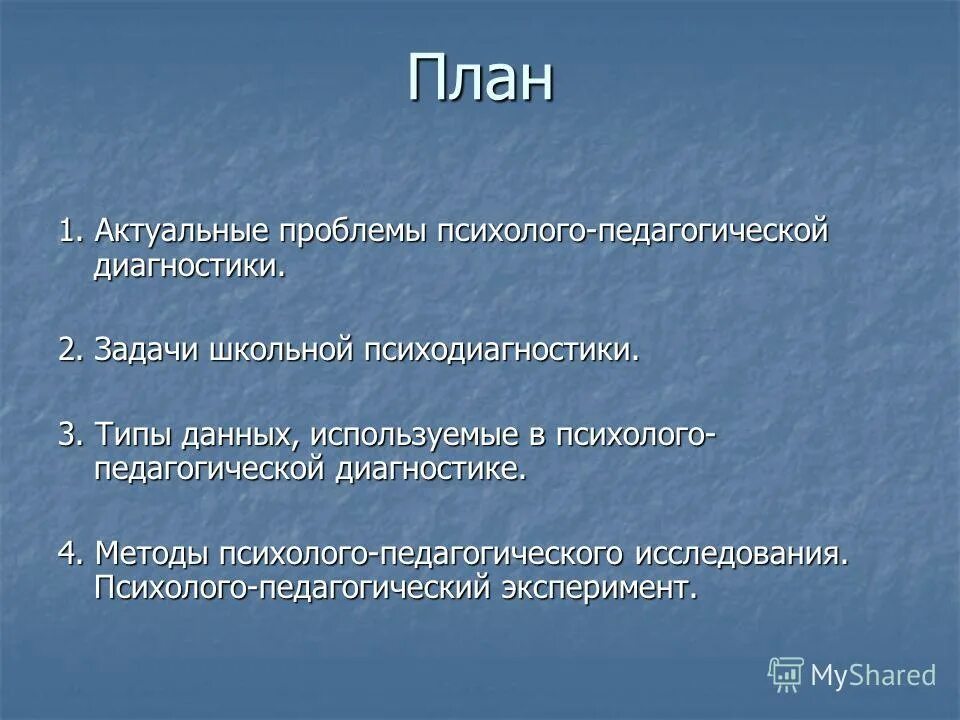 План

1. Актуальные проблемы психолого-педагогической диагностики.

2. Задачи школьной психодиагностики.

3. Типы данных, используемые в психолого-педагогической диагностике.

4. Методы психолого-педагогического исследования. Психолого-педагогический эксперимент.

MyShared